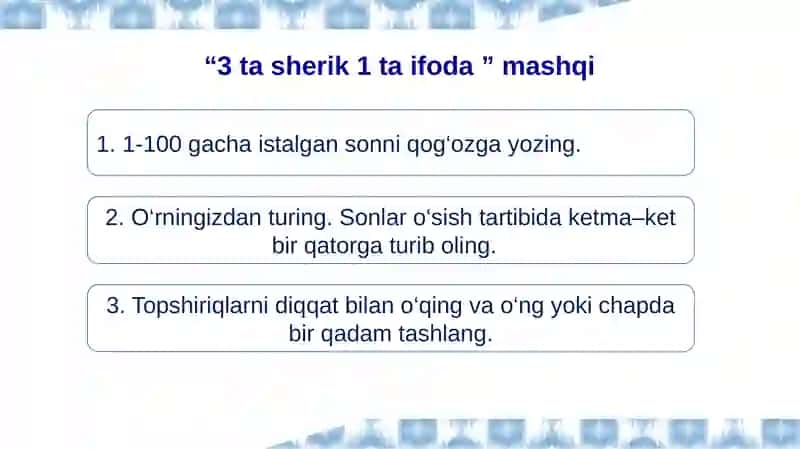 “3 ta sherik 1 ta ifoda ” mashqi

1. 1-100 gacha istalgan sonni qog‘ozga yozing.

2. O‘rningizdan turing. Sonlar o‘sish tartibida ketma–ket bir qatorga turib oling.

3. Topshiriqlarni diqqat bilan o‘qing va o‘ng yoki chapda bir qadam tashlang.